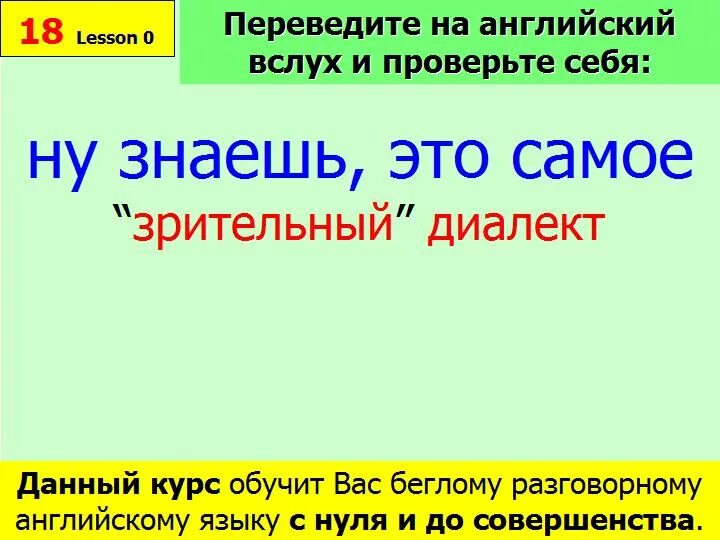 18 Lesson 0

Переведите на английский вслух и проверьте себя:

ну знаешь, это самое

“зрительный” диалект

Данный курс обучит Вас беглому разговорному английскому языку с нуля и до совершенства.